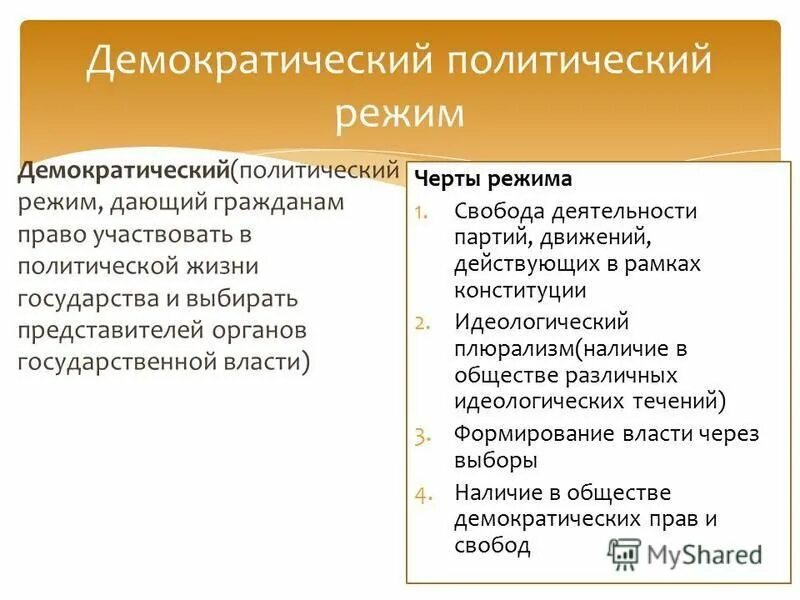 Демократический политический режим

Демократический(политический режим, дающий гражданам право участвовать в политической жизни государства и выбирать представителей органов государственной власти)

Черты режима
1. Свобода деятельности партий, движений, действующих в рамках конституции
2. Идеологический плюрализм(наличие в обществе различных идеологических течений)
3. Формирование власти через выборы
4. Наличие в обществе демократических прав и свобод

MyShared